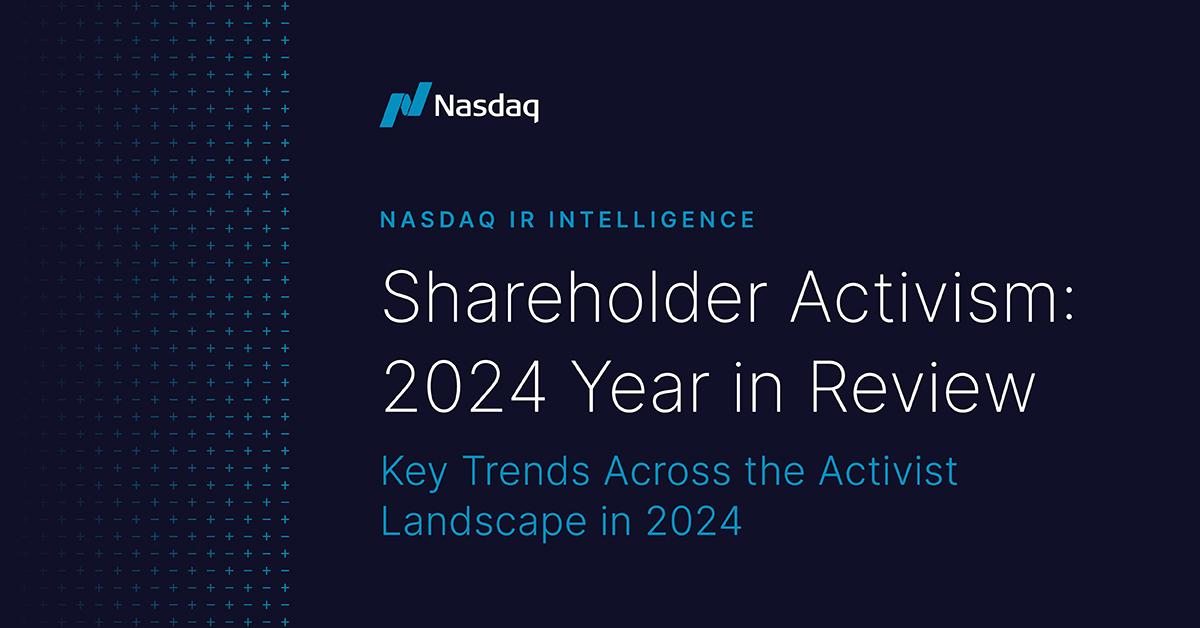 Nasdaq

NASDAQ IR INTELLIGENCE

Shareholder Activism: 2024 Year in Review

Key Trends Across the Activist Landscape in 2024